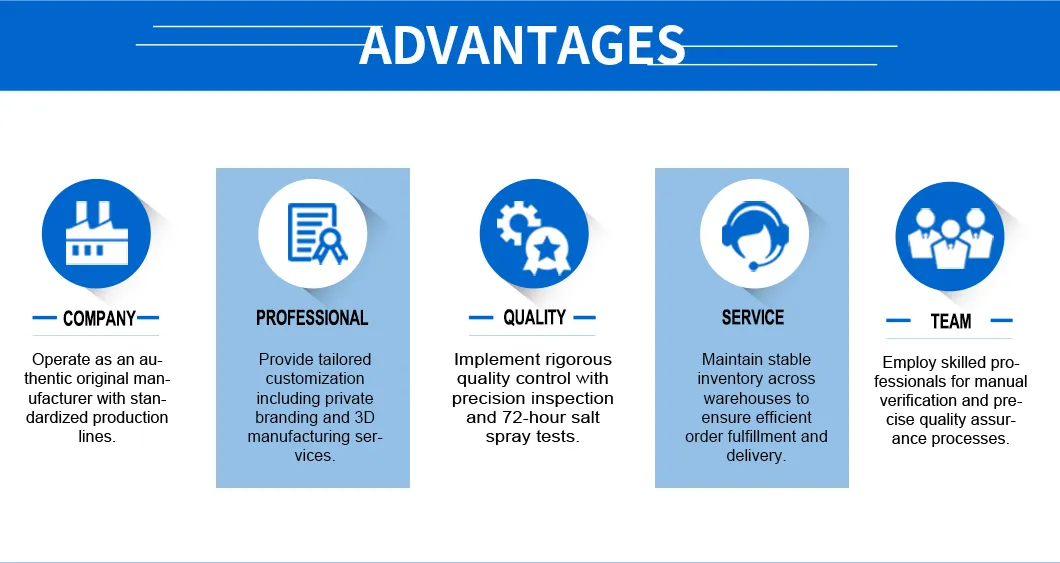 ADVANTAGES

COMPANY

Operate as an authentic original manufacturer with standardized production lines.

PROFESSIONAL

Provide tailored customization including private branding and 3D manufacturing services.

QUALITY

Implement rigorous quality control with precision inspection and 72-hour salt spray tests.

SERVICE

Maintain stable inventory across warehouses to ensure efficient order fulfillment and delivery.

TEAM

Employ skilled professionals for manual verification and precise quality assurance processes.